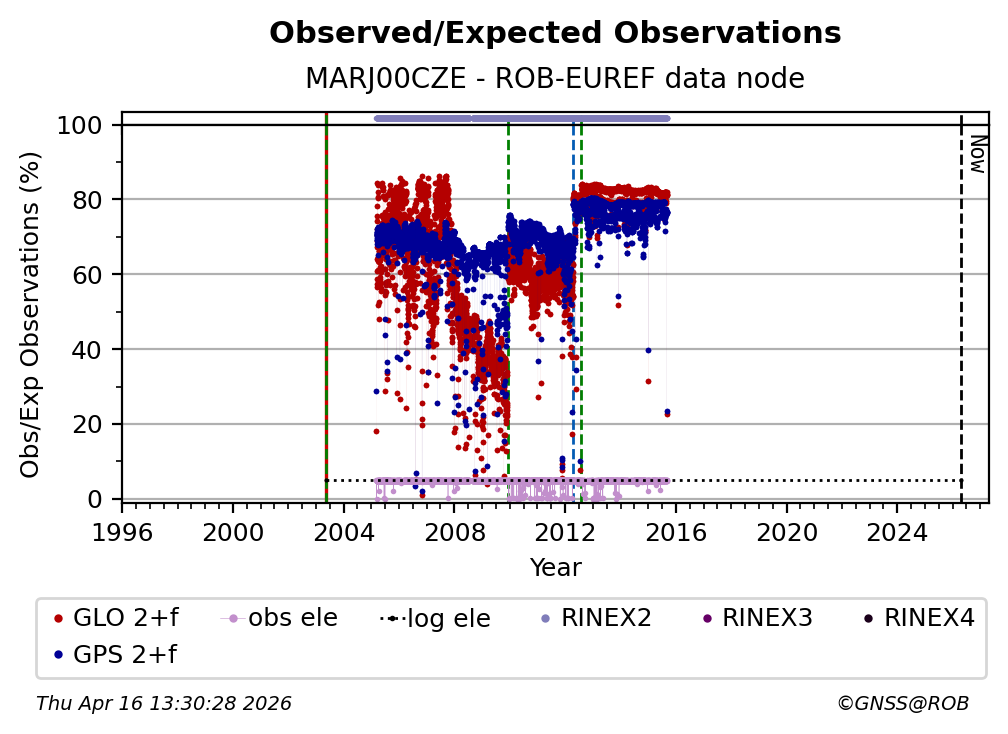 Observed/Expected Observations
MARJ00CZE - ROB-EUREF data node

Obs/Exp Observations (%)

100
80
60
40
20
0

Now

1996 2000 2004 2008 2012 2016 2020 2024
Year

GLO 2+f
obs ele
log ele
RINEX2
RINEX3
RINEX4
GPS 2+f

Thu Apr 16 13:30:28 2026
©GNSS@ROB